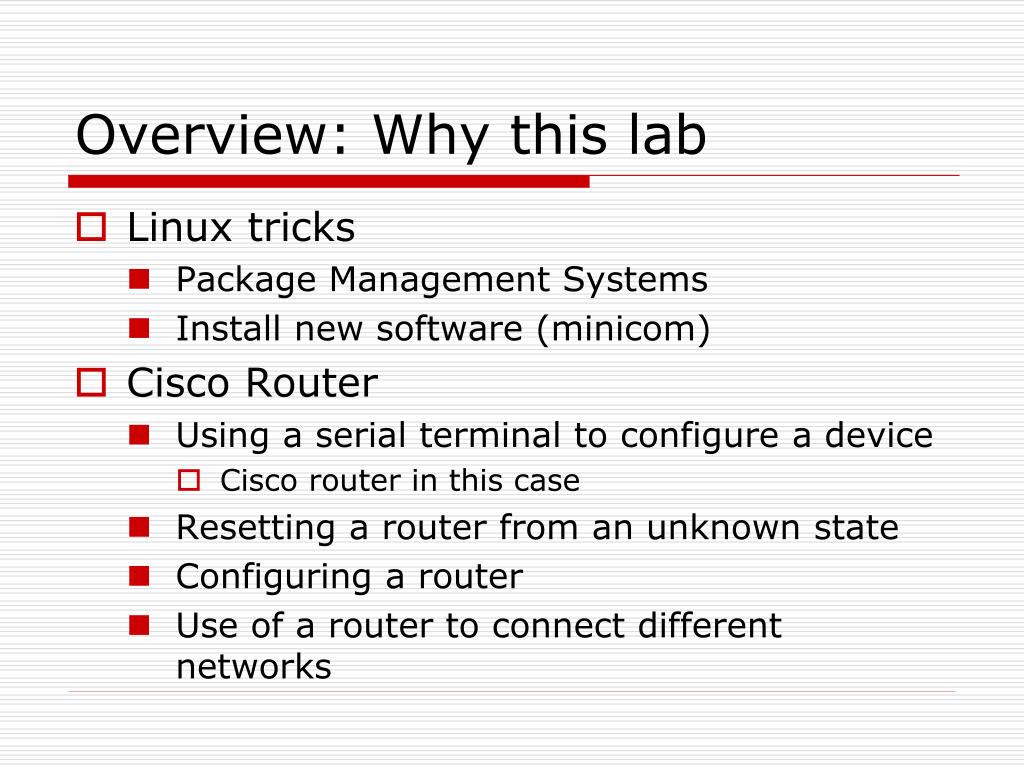 Overview: Why this lab

Linux tricks

Package Management Systems

Install new software (minicom)

Cisco Router

Using a serial terminal to configure a device

Cisco router in this case

Resetting a router from an unknown state

Configuring a router

Use of a router to connect different networks